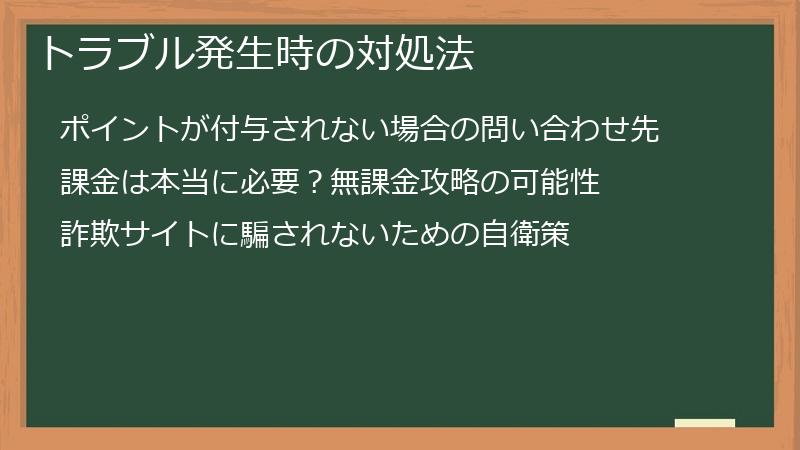 トラブル発生時の対処法

ポイントが付与されない場合の問い合わせ先

課金は本当に必要？無課金攻略の可能性

詐欺サイトに騙されないための自衛策